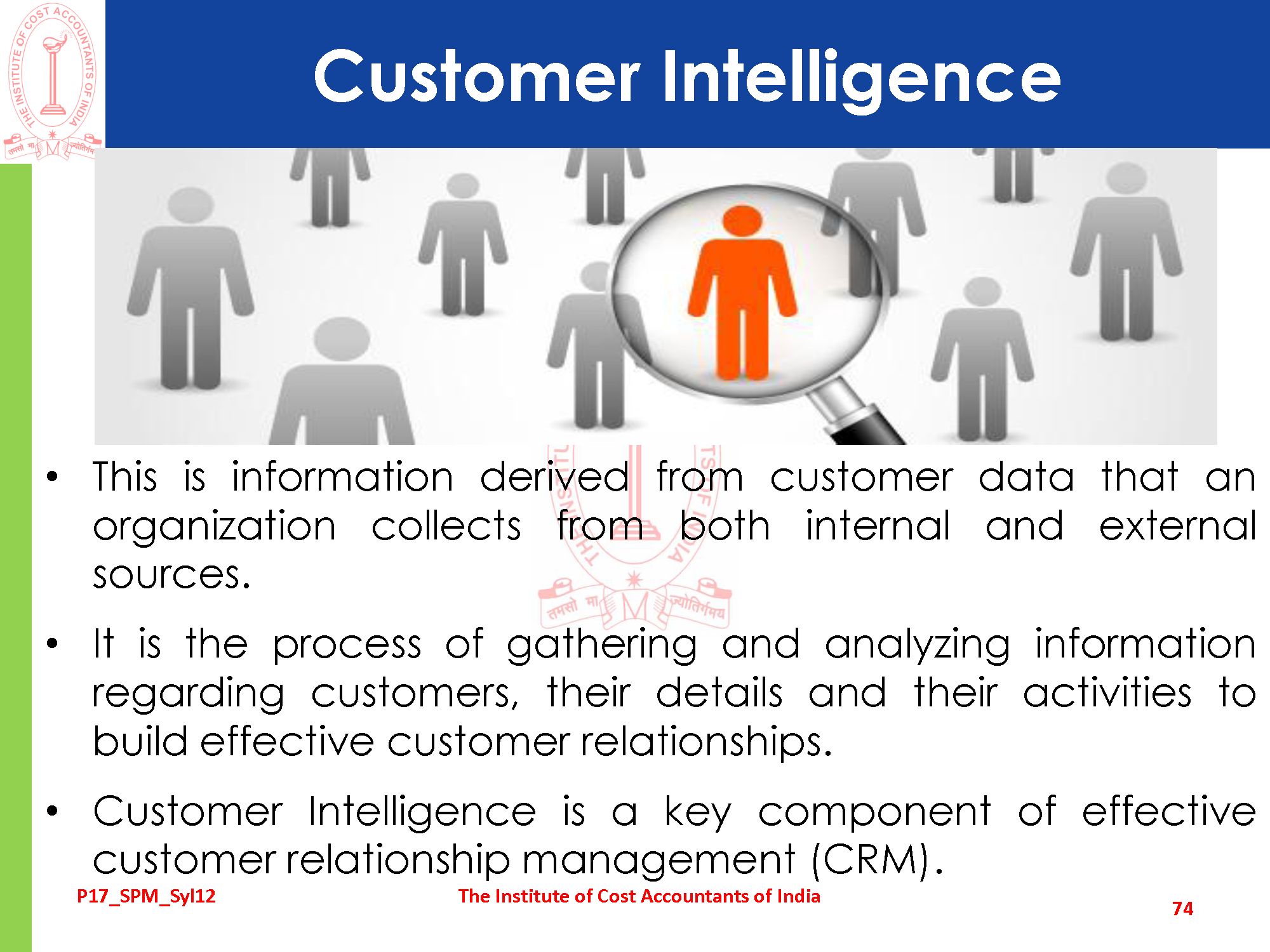 THE INSTITUTE OF COST ACCOUNTANTS OF INDIA
तमसो मा ज्योतिर्गमय

Customer Intelligence

• This is information derived from customer data that an organization collects from both internal and external sources.

• It is the process of gathering and analyzing information regarding customers, their details and their activities to build effective customer relationships.

• Customer Intelligence is a key component of effective customer relationship management (CRM).

P17_SPM_Syl12
The Institute of Cost Accountants of India
74